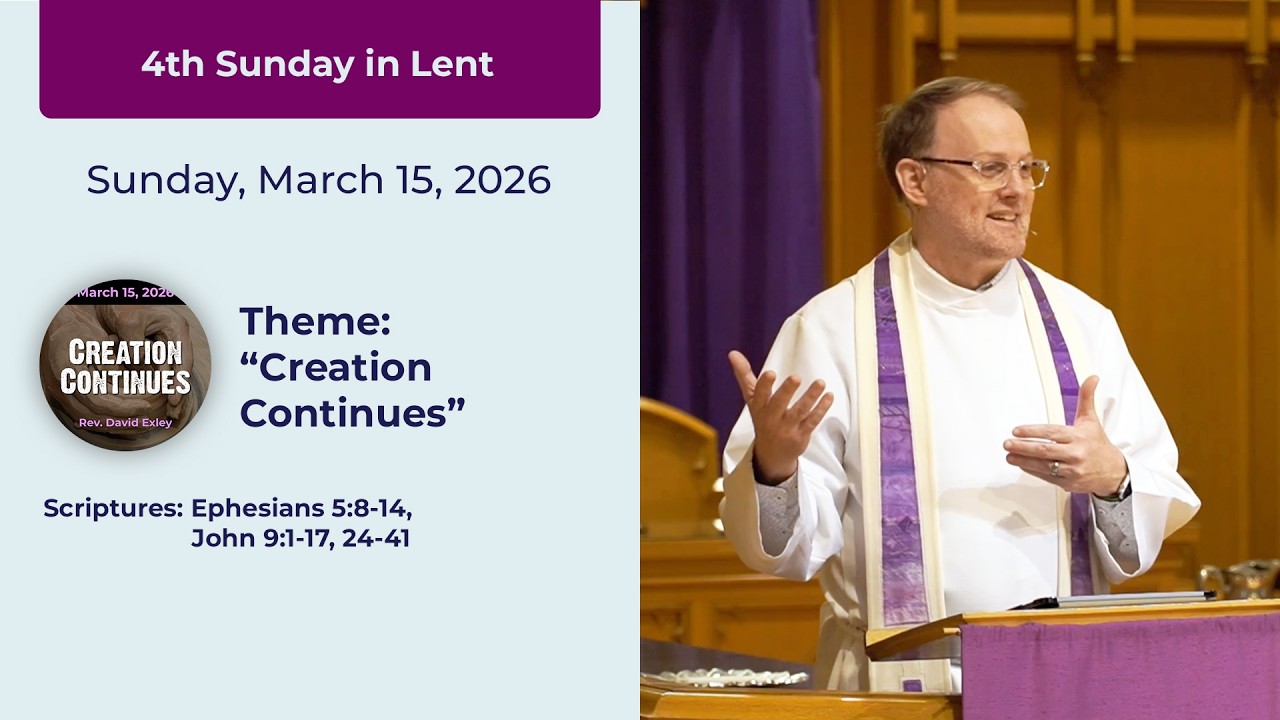 4th Sunday in Lent

Sunday, March 15, 2026

March 15, 2026
CREATION CONTINUES
Rev. David Exley

Theme: “Creation Continues”

Scriptures: Ephesians 5:8-14, John 9:1-17, 24-41